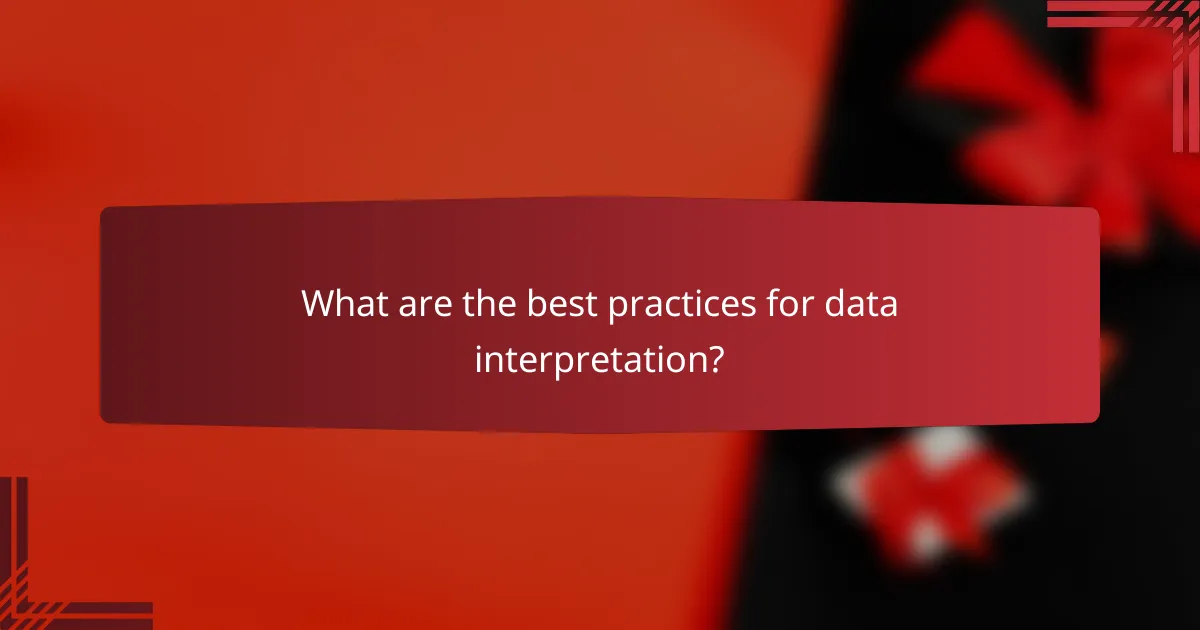 What are the best practices for data interpretation?